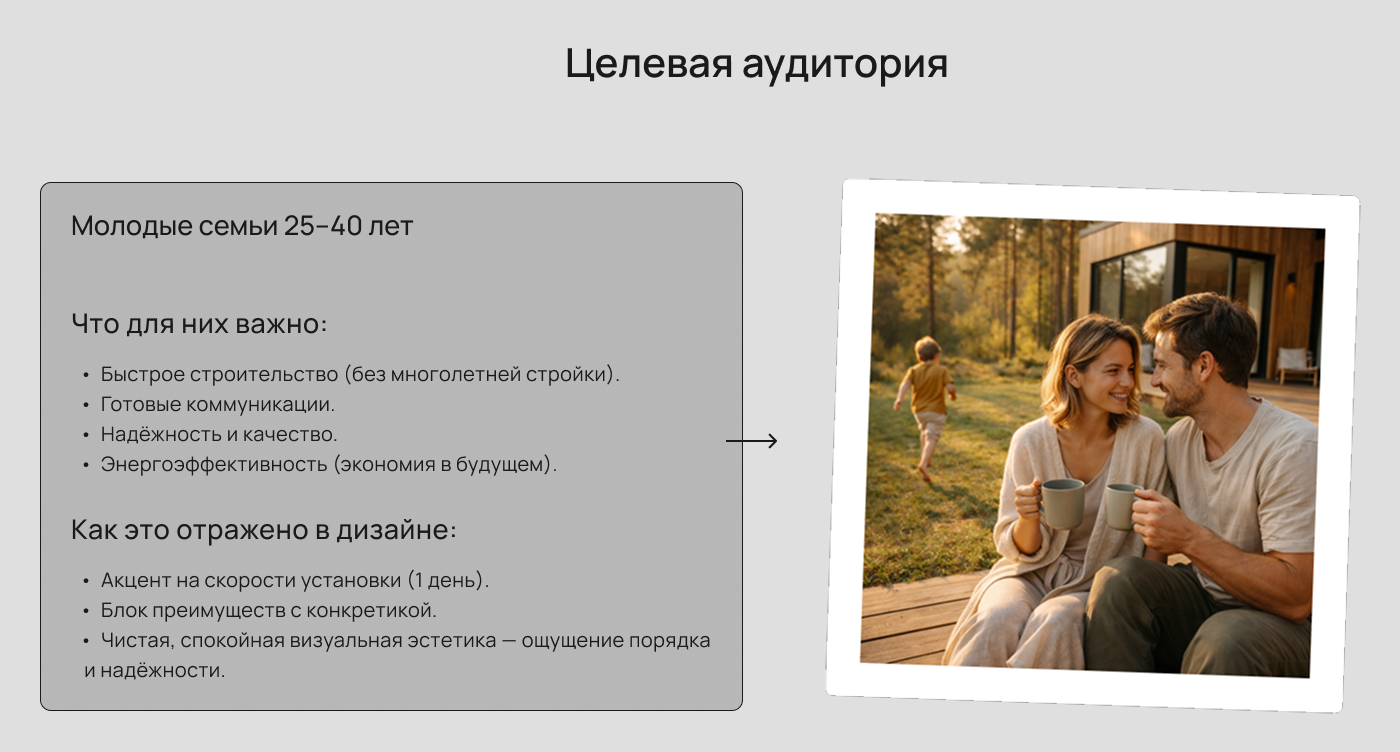 Целевая аудитория

Молодые семьи 25–40 лет

Что для них важно:

• Быстрое строительство (без многолетней стройки).
• Готовые коммуникации.
• Надёжность и качество.
• Энергоэффективность (экономия в будущем).

Как это отражено в дизайне:

• Акцент на скорости установки (1 день).
• Блок преимуществ с конкретикой.
• Чистая, спокойная визуальная эстетика — ощущение порядка и надёжности.